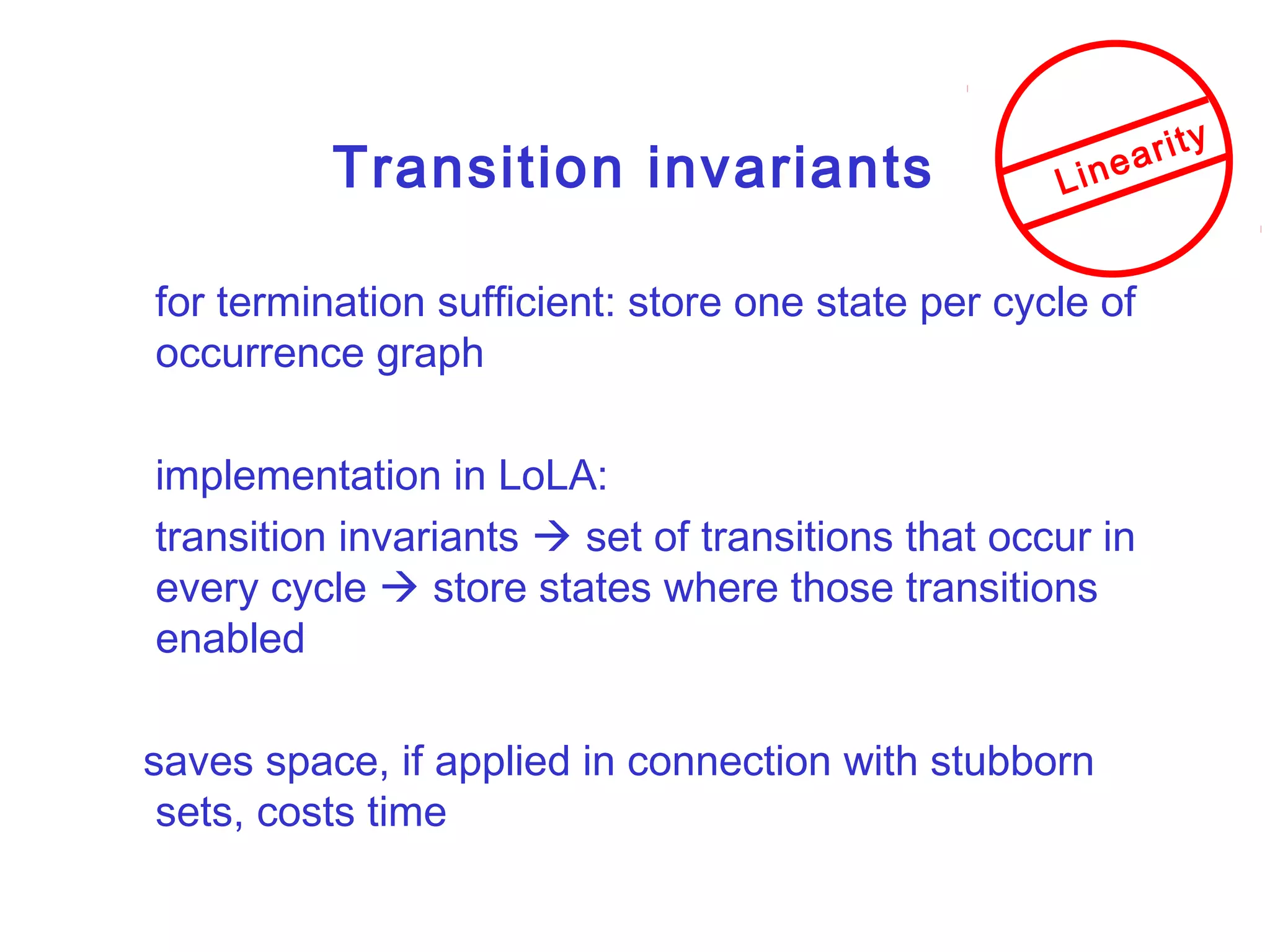 Transition invariants

Linearity

for termination sufficient: store one state per cycle of occurrence graph

implementation in LoLA:

transition invariants → set of transitions that occur in every cycle → store states where those transitions enabled

saves space, if applied in connection with stubborn sets, costs time